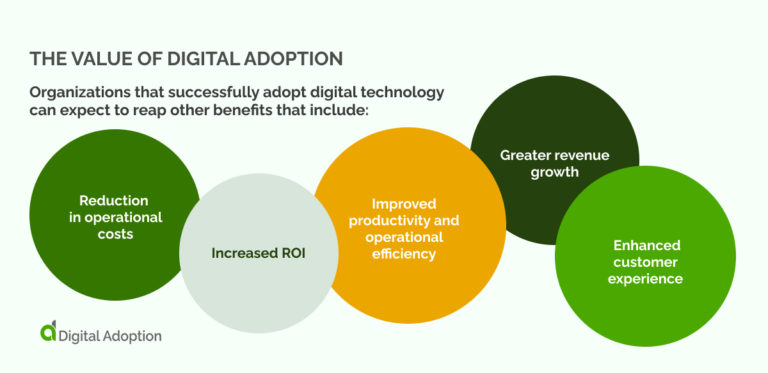 THE VALUE OF DIGITAL ADOPTION

Organizations that successfully adopt digital technology can expect to reap other benefits that include:

Reduction in operational costs

Increased ROI

Improved productivity and operational efficiency

Greater revenue growth

Enhanced customer experience

Digital Adoption